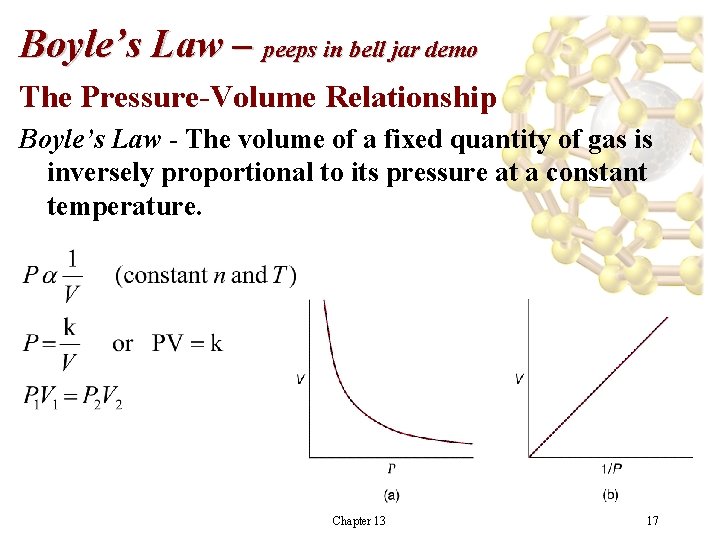 Boyle's Law – peeps in bell jar demo

The Pressure-Volume Relationship

Boyle's Law - The volume of a fixed quantity of gas is inversely proportional to its pressure at a constant temperature.

$P \alpha \frac{1}{V}$ (constant $n$ and $T$)

$P = \frac{k}{V}$ or $PV = k$

$P_1V_1 = P_2V_2$

V

P

(a)

V

1/P

(b)

Chapter 13

17